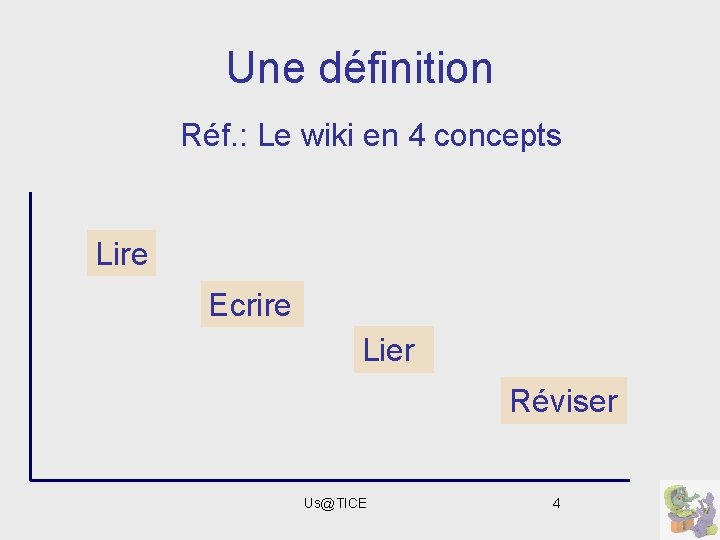 Une définition

Réf.: Le wiki en 4 concepts

Lire

Ecrire

Lier

Réviser

Us@TICE

4